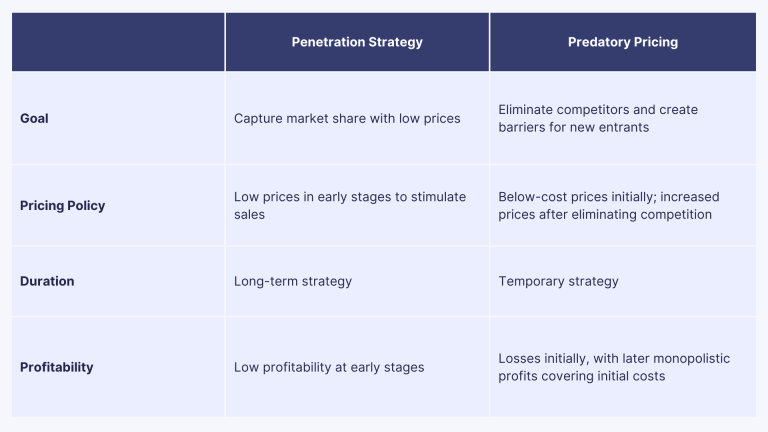 | | Penetration Strategy | Predatory Pricing |
|---|---|---|
| Goal | Capture market share with low prices | Eliminate competitors and create barriers for new entrants |
| Pricing Policy | Low prices in early stages to stimulate sales | Below-cost prices initially; increased prices after eliminating competition |
| Duration | Long-term strategy | Temporary strategy |
| Profitability | Low profitability at early stages | Losses initially, with later monopolistic profits covering initial costs |